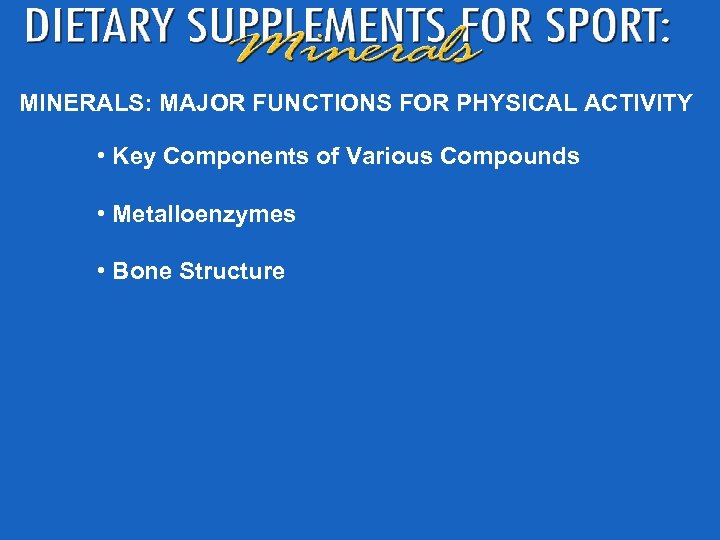 DIETARY SUPPLEMENTS FOR SPORT:
Minerals

MINERALS: MAJOR FUNCTIONS FOR PHYSICAL ACTIVITY

• Key Components of Various Compounds

• Metalloenzymes

• Bone Structure